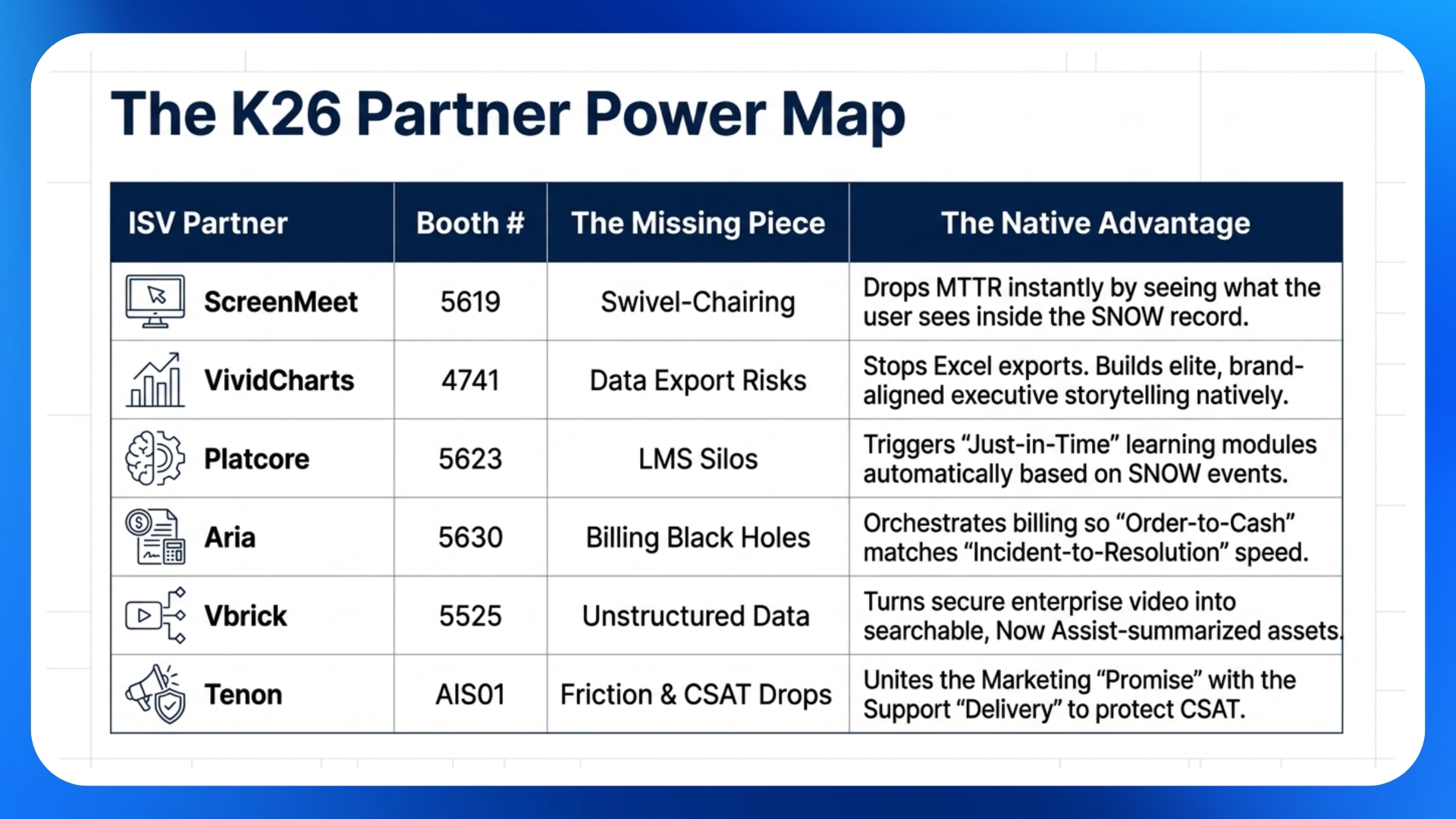 The K26 Partner Power Map

| ISV Partner | Booth # | The Missing Piece | The Native Advantage |
|---|---|---|---|
| ScreenMeet | 5619 | Swivel-Chairing | Drops MTTR instantly by seeing what the user sees inside the SNOW record. |
| VividCharts | 4741 | Data Export Risks | Stops Excel exports. Builds elite, brand-aligned executive storytelling natively. |
| Platcore | 5623 | LMS Silos | Triggers “Just-in-Time” learning modules automatically based on SNOW events. |
| Aria | 5630 | Billing Black Holes | Orchestrates billing so “Order-to-Cash” matches “Incident-to-Resolution” speed. |
| Vbrick | 5525 | Unstructured Data | Turns secure enterprise video into searchable, Now Assist-summarized assets. |
| Tenon | AIS01 | Friction & CSAT Drops | Unites the Marketing “Promise” with the Support “Delivery” to protect CSAT. |